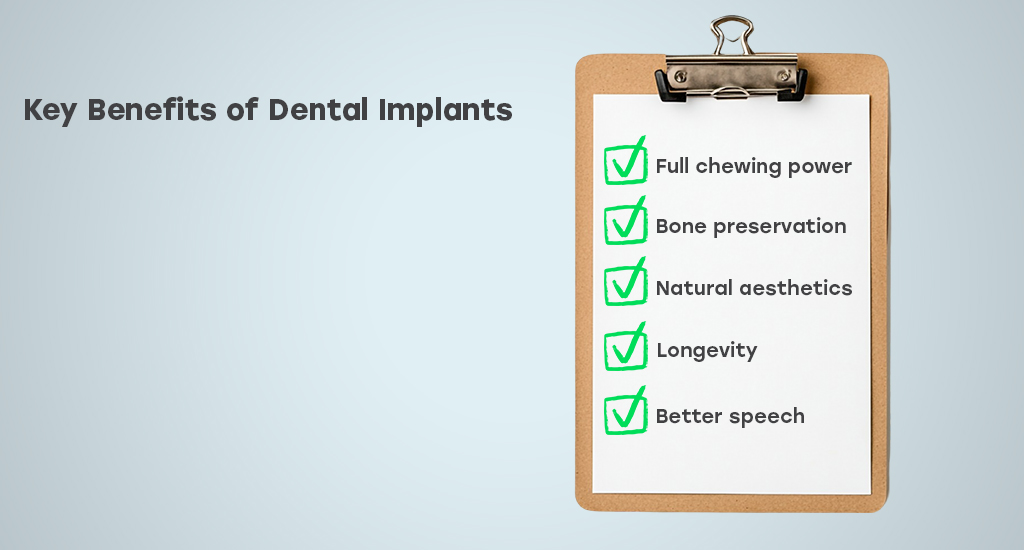 Key Benefits of Dental Implants

Full chewing power
Bone preservation
Natural aesthetics
Longevity
Better speech